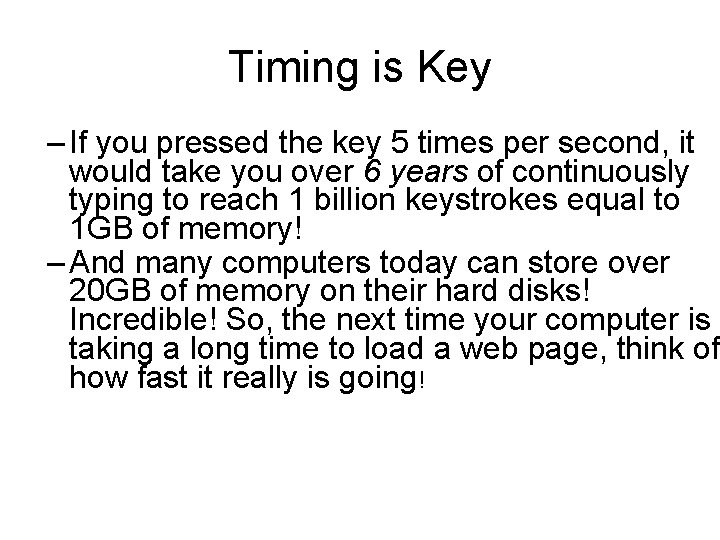 Timing is Key

– If you pressed the key 5 times per second, it would take you over 6 years of continuously typing to reach 1 billion keystrokes equal to 1GB of memory!

– And many computers today can store over 20GB of memory on their hard disks! Incredible! So, the next time your computer is taking a long time to load a web page, think of how fast it really is going!